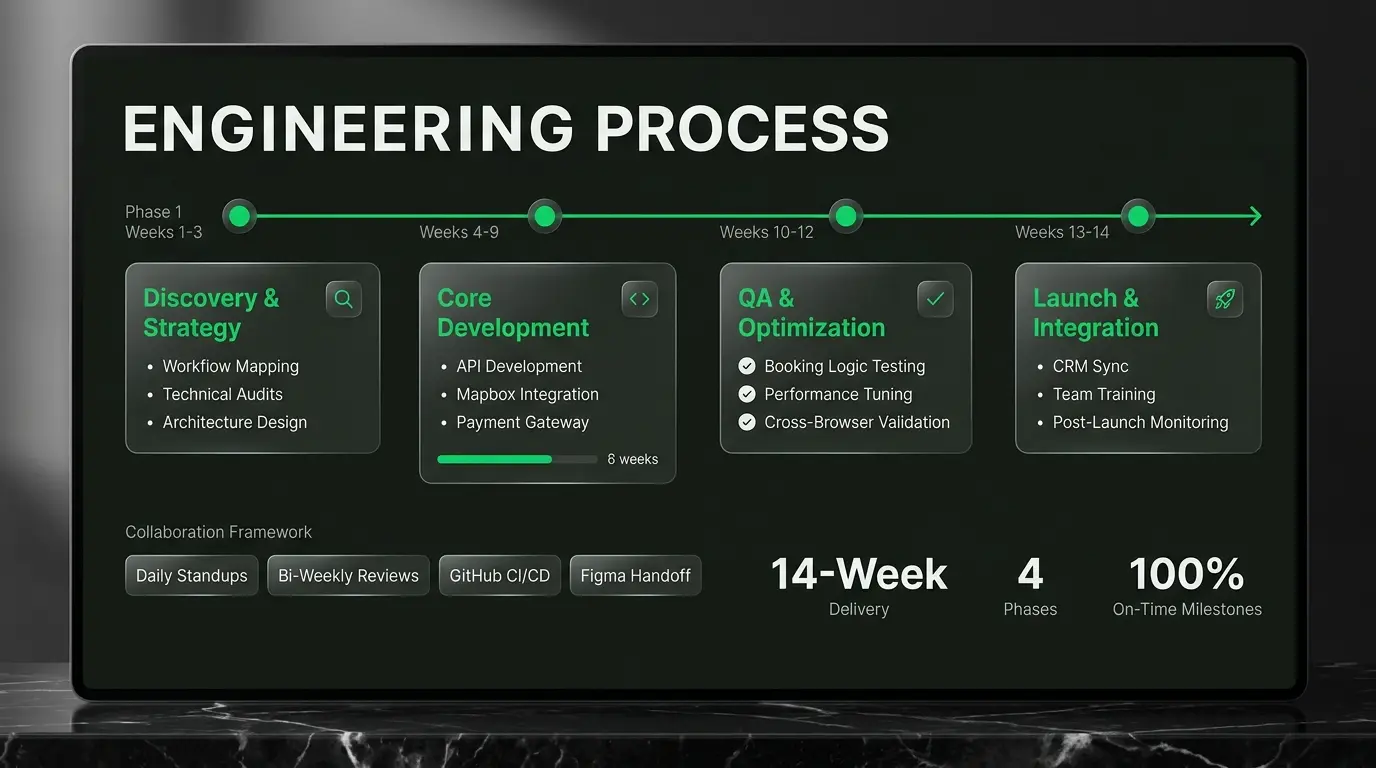 ENGINEERING PROCESS

Phase 1
Weeks 1-3

Weeks 4-9

Weeks 10-12

Weeks 13-14

Discovery & Strategy
• Workflow Mapping
• Technical Audits
• Architecture Design

Core Development
• API Development
• Mapbox Integration
• Payment Gateway
6 weeks

QA & Optimization
Booking Logic Testing
Performance Tuning
Cross-Browser Validation

Launch & Integration
• CRM Sync
• Team Training
• Post-Launch Monitoring

Collaboration Framework

Daily Standups
Bi-Weekly Reviews
GitHub CI/CD
Figma Handoff

14-Week
Delivery

4
Phases

100%
On-Time Milestones